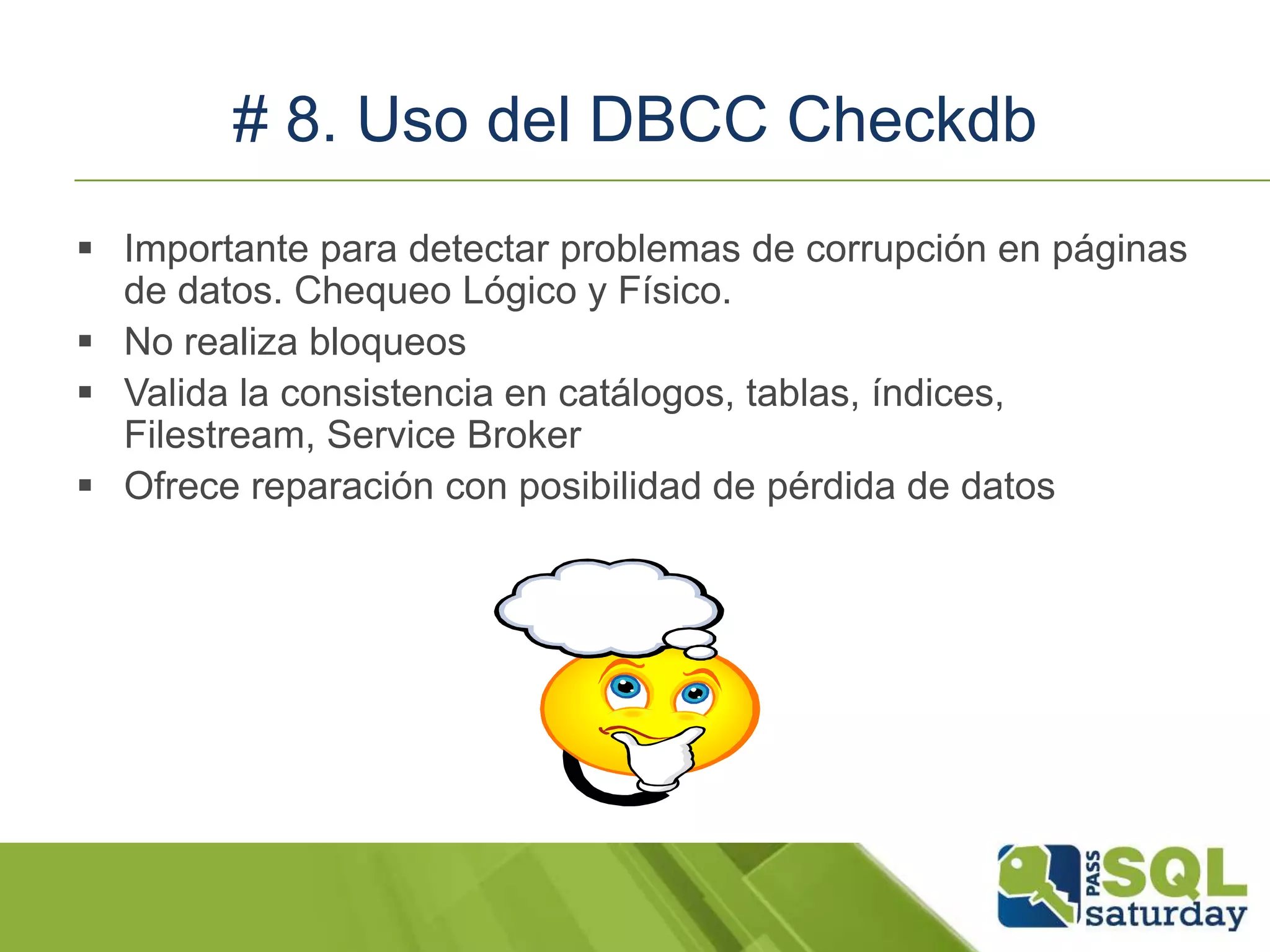 # 8. Uso del DBCC Checkdb

▪ Importante para detectar problemas de corrupción en páginas de datos. Chequeo Lógico y Físico.
▪ No realiza bloqueos
▪ Valida la consistencia en catálogos, tablas, índices, Filestream, Service Broker
▪ Ofrece reparación con posibilidad de pérdida de datos

PASS SQL saturday